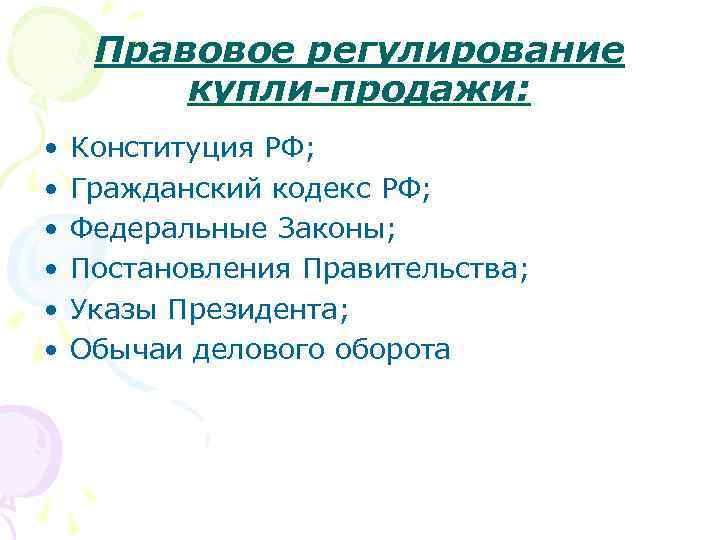 Правовое регулирование купли-продажи:

• Конституция РФ;
• Гражданский кодекс РФ;
• Федеральные Законы;
• Постановления Правительства;
• Указы Президента;
• Обычаи делового оборота